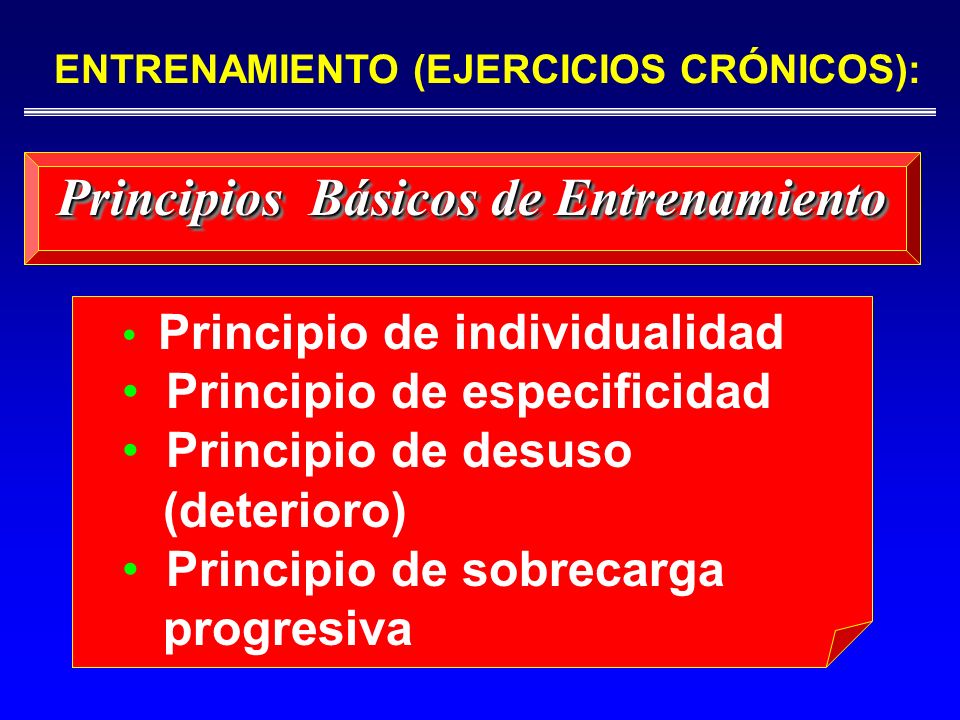 ENTRENAMIENTO (EJERCICIOS CRÓNICOS):

Principios Básicos de Entrenamiento

• Principio de individualidad
• Principio de especificidad
• Principio de desuso (deterioro)
• Principio de sobrecarga progresiva